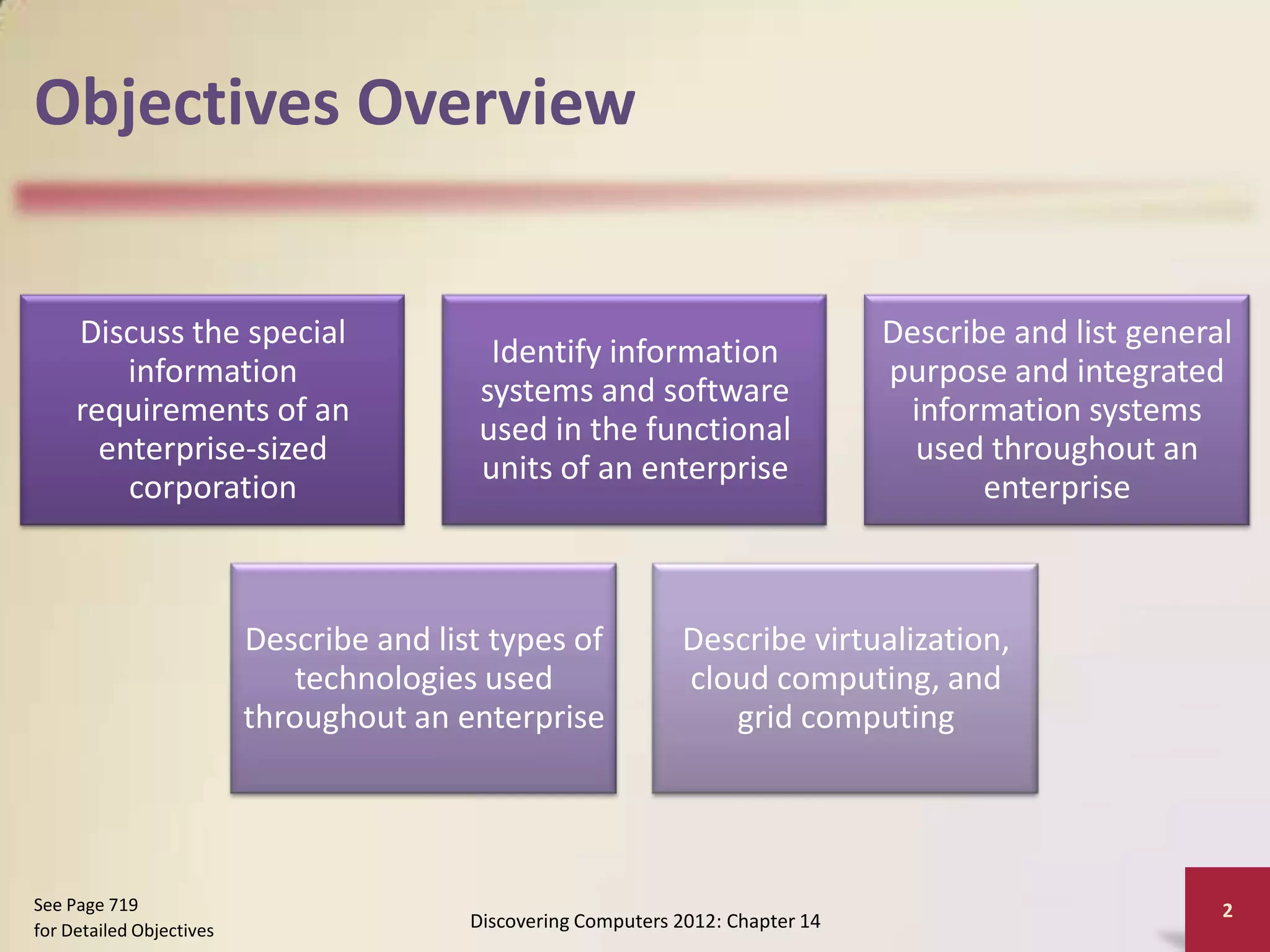 Objectives Overview

Discuss the special information requirements of an enterprise-sized corporation

Identify information systems and software used in the functional units of an enterprise

Describe and list general purpose and integrated information systems used throughout an enterprise

Describe and list types of technologies used throughout an enterprise

Describe virtualization, cloud computing, and grid computing

See Page 719
for Detailed Objectives

Discovering Computers 2012: Chapter 14

2